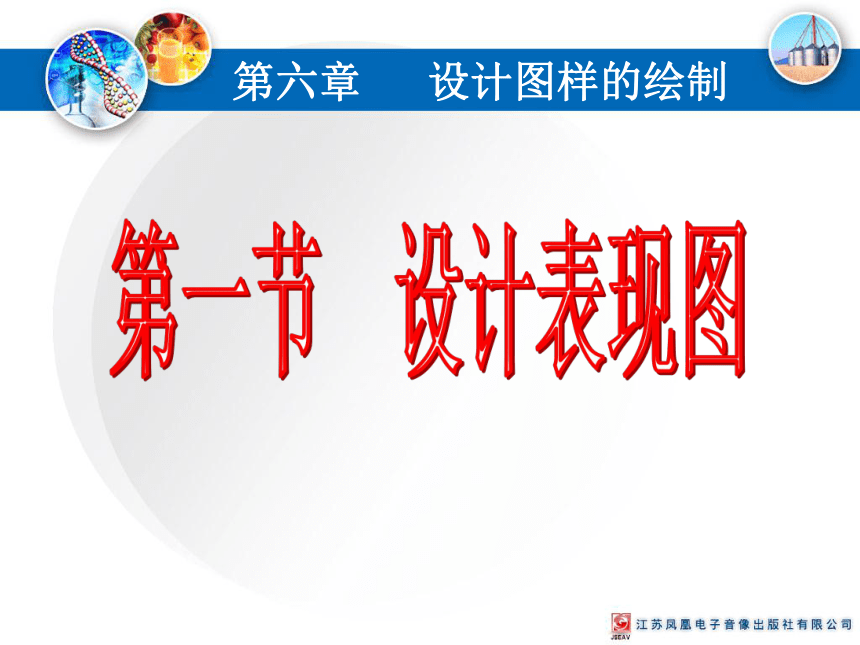 第六章　设计图样的绘制

第一节　设计表现图

JSEAV 江苏凤凰电子音像出版社有限公司